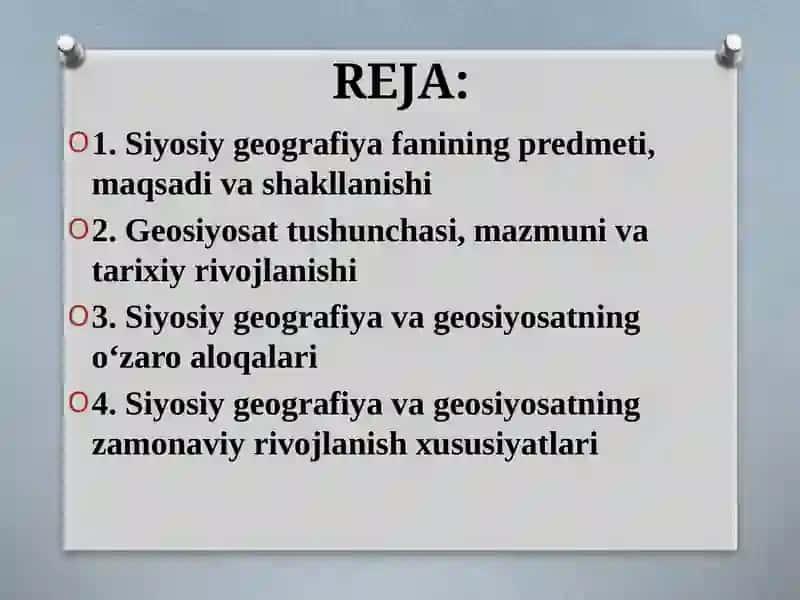 REJA:

1. Siyosiy geografiya fanining predmeti, maqsadi va shakllanishi

2. Geosiyosat tushunchasi, mazmuni va tarixiy rivojlanishi

3. Siyosiy geografiya va geosiyosatning o‘zaro aloqalari

4. Siyosiy geografiya va geosiyosatning zamonaviy rivojlanish xususiyatlari